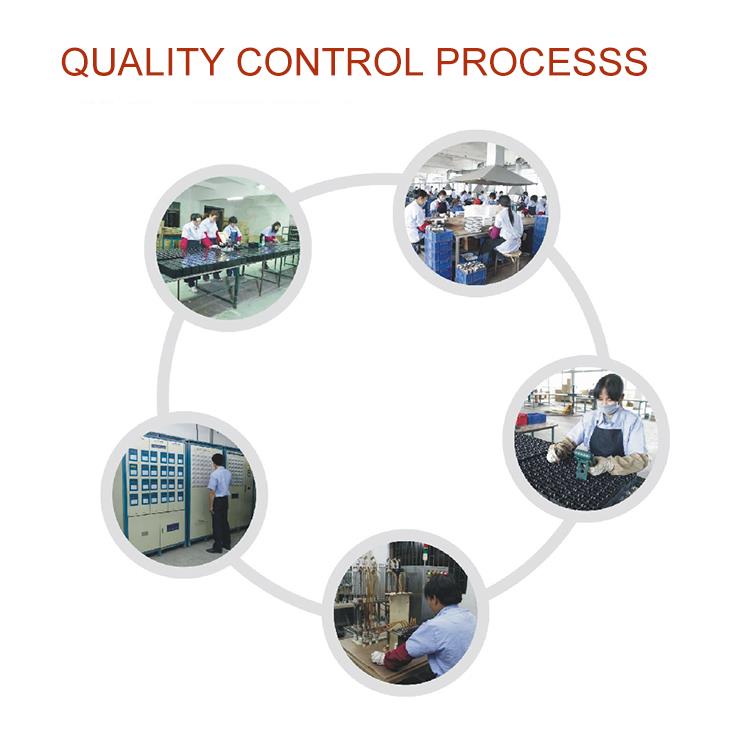 QUALITY CONTROL PROCESSS